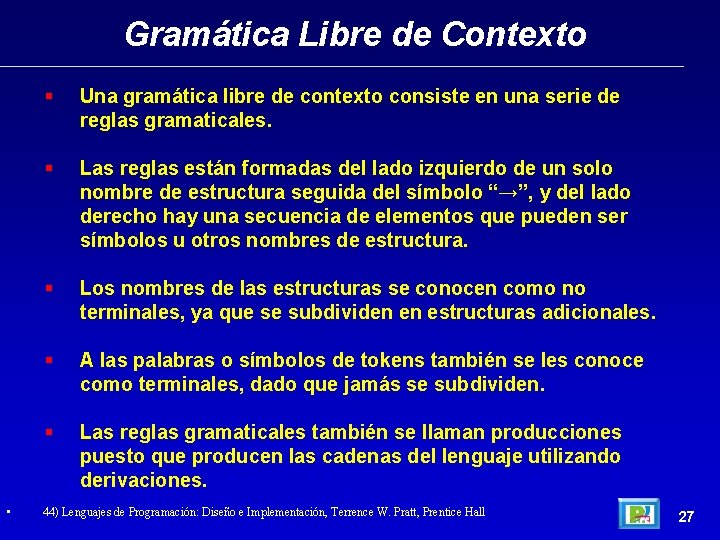 Gramática Libre de Contexto

▪ Una gramática libre de contexto consiste en una serie de reglas gramaticales.

▪ Las reglas están formadas del lado izquierdo de un solo nombre de estructura seguida del símbolo “→”, y del lado derecho hay una secuencia de elementos que pueden ser símbolos u otros nombres de estructura.

▪ Los nombres de las estructuras se conocen como no terminales, ya que se subdividen en estructuras adicionales.

▪ A las palabras o símbolos de tokens también se les conoce como terminales, dado que jamás se subdividen.

▪ Las reglas gramaticales también se llaman producciones puesto que producen las cadenas del lenguaje utilizando derivaciones.

▪ 44) Lenguajes de Programación: Diseño e Implementación, Terrence W. Pratt, Prentice Hall

27